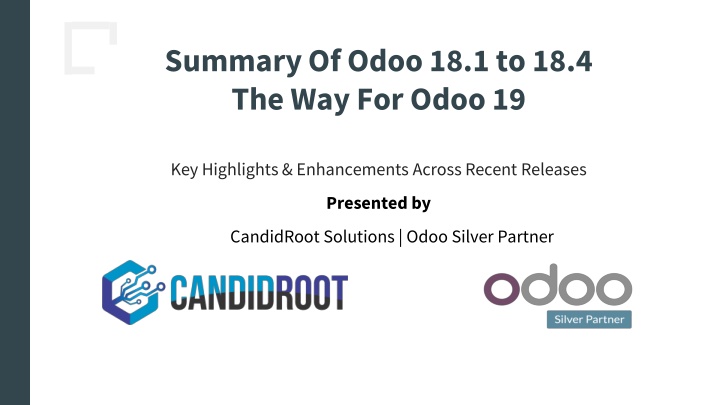 Summary Of Odoo 18.1 to 18.4
The Way For Odoo 19

Key Highlights & Enhancements Across Recent Releases

Presented by

CandidRoot Solutions | Odoo Silver Partner

CANDIDROOT

odoo
Silver Partner